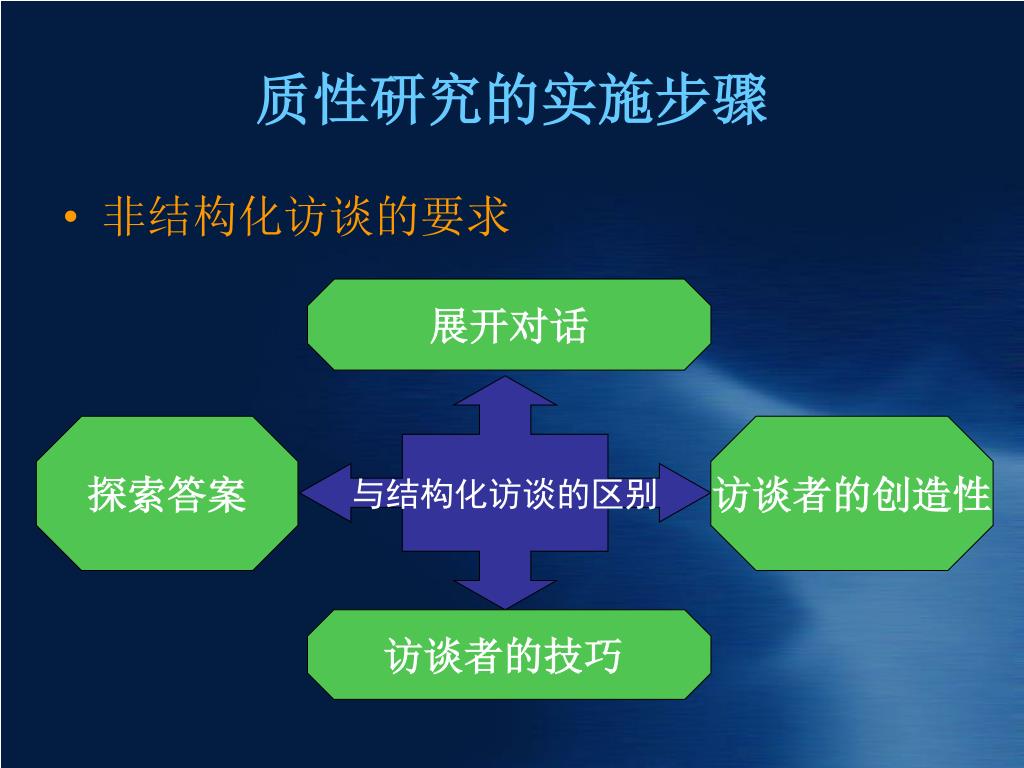 质性研究的实施步骤

• 非结构化访谈的要求

展开对话

探索答案

与结构化访谈的区别

访谈者的创造性

访谈者的技巧